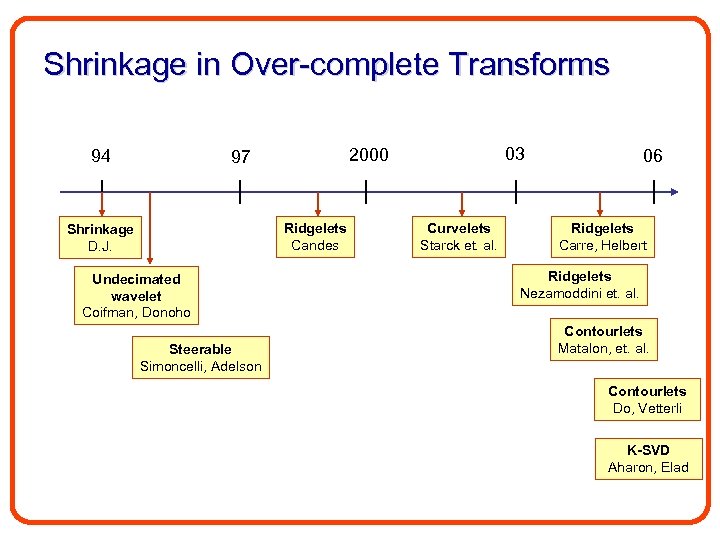 Shrinkage in Over-complete Transforms

94

97

2000

03

06

Shrinkage
D.J.

Undecimated wavelet
Coifman, Donoho

Steerable
Simoncelli, Adelson

Ridgelets
Candes

Curvelets
Starck et. al.

Ridgelets
Carre, Helbert

Ridgelets
Nezamoddini et. al.

Contourlets
Matalon, et. al.

Contourlets
Do, Vetterli

K-SVD
Aharon, Elad